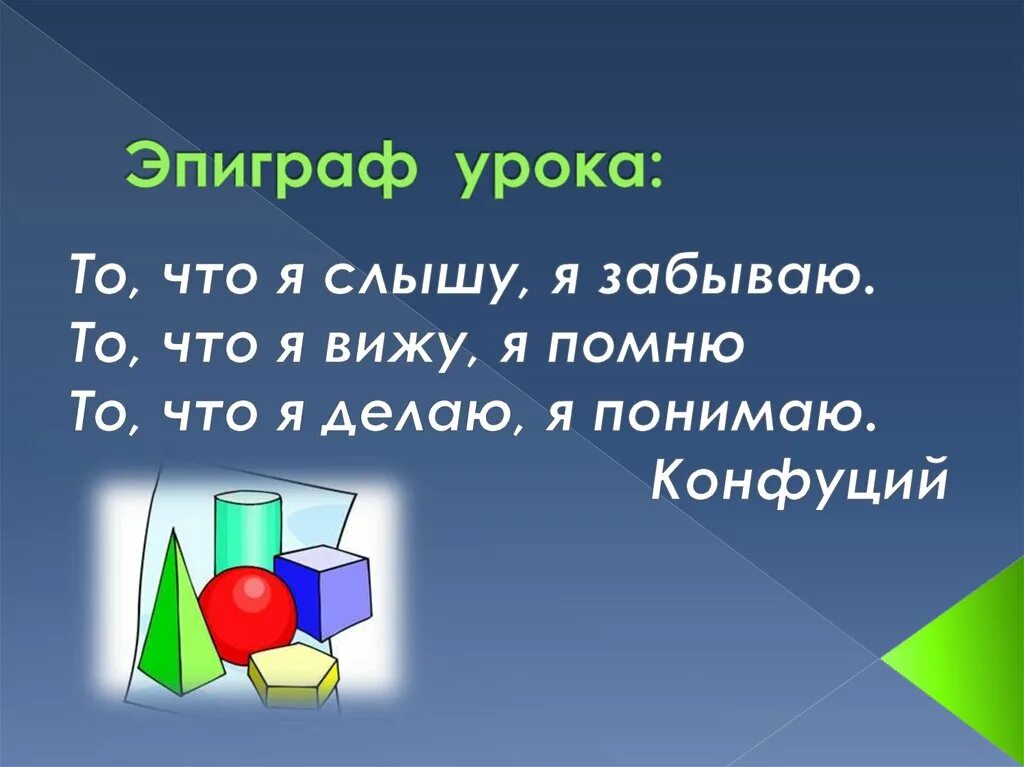 Эпиграф урока:

То, что я слышу, я забываю.
То, что я вижу, я помню
То, что я делаю, я понимаю.
Конфуций